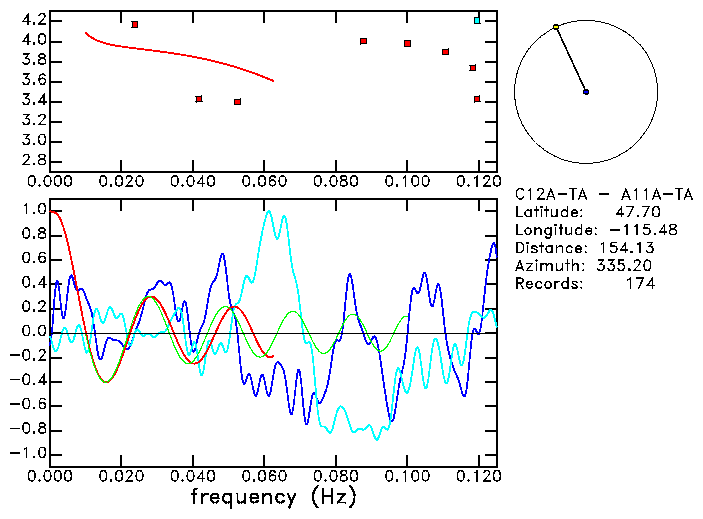 4.2
4.0
3.8
3.6
3.4
3.2
3.0
2.8
0.000 0.020 0.040 0.060 0.080 0.100 0.120

C12A-TA - A11A-TA
Latitude: 47.70
Longitude: -115.48
Distance: 154.13
Azimuth: 335.20
Records: 174

1.0
0.8
0.6
0.4
0.2
0.0
-0.2
-0.4
-0.6
-0.8
-1.0
0.000 0.020 0.040 0.060 0.080 0.100 0.120
frequency (Hz)